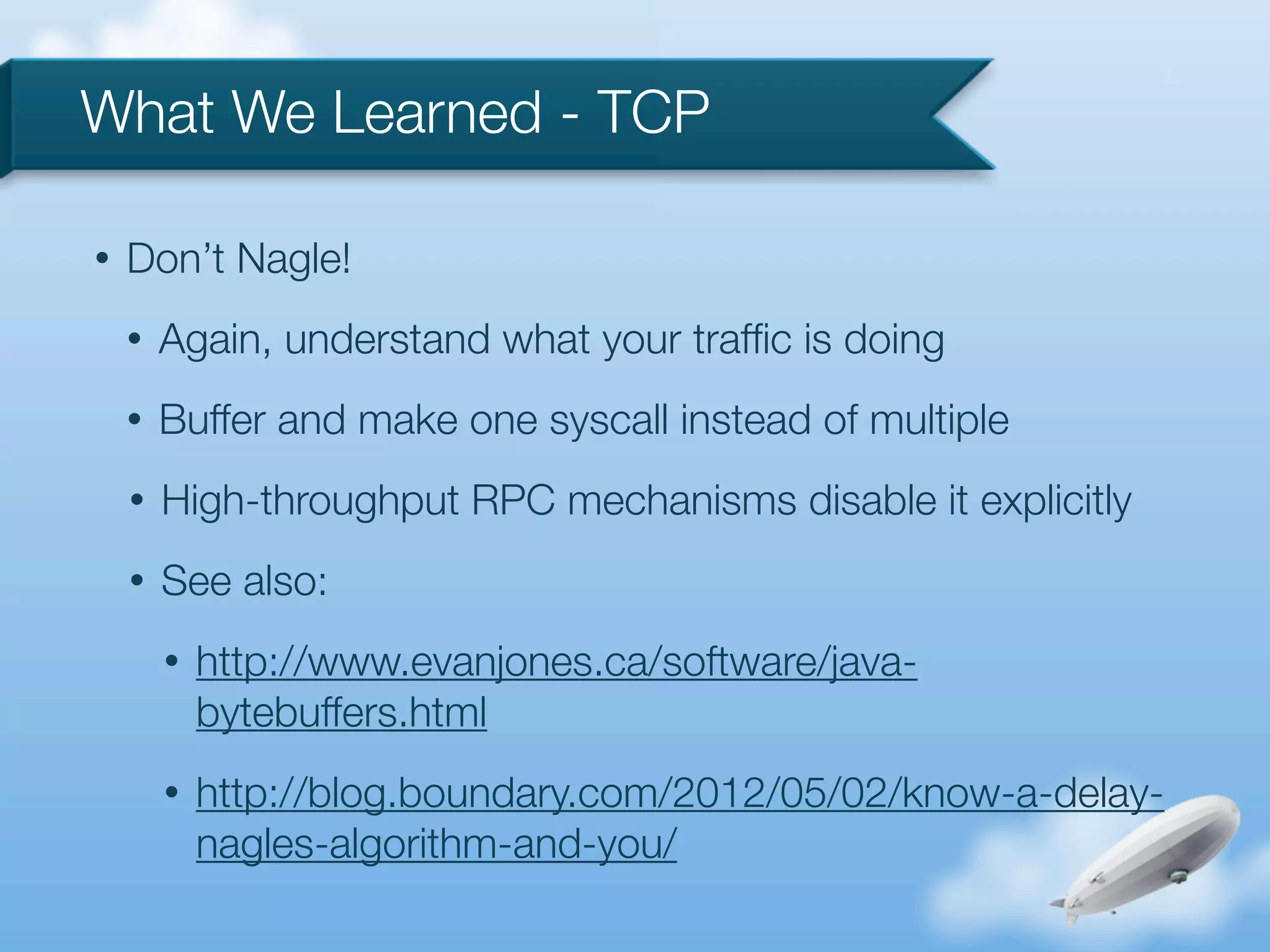 What We Learned - TCP

• Don't Nagle!

• Again, understand what your traffic is doing

• Buffer and make one syscall instead of multiple

• High-throughput RPC mechanisms disable it explicitly

• See also:

• http://www.evanjones.ca/software/java-bytebuffers.html

• http://blog.boundary.com/2012/05/02/know-a-delay-nagles-algorithm-and-you/